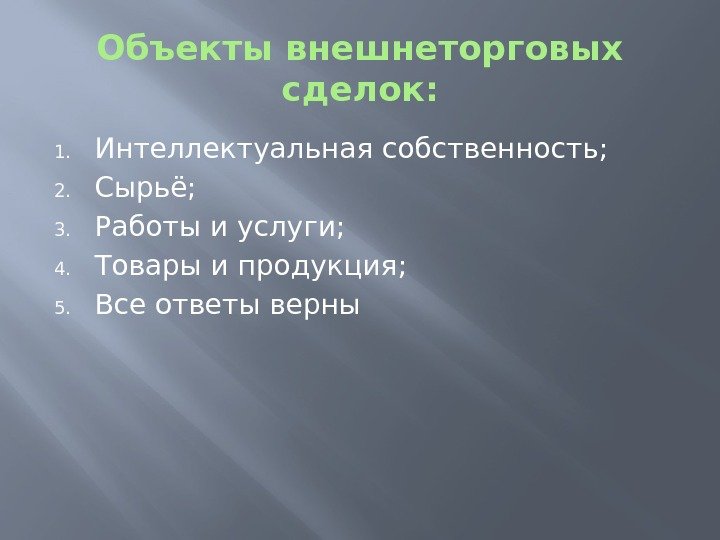 Объекты внешнеторговых сделок:

1. Интеллектуальная собственность;
2. Сырьё;
3. Работы и услуги;
4. Товары и продукция;
5. Все ответы верны